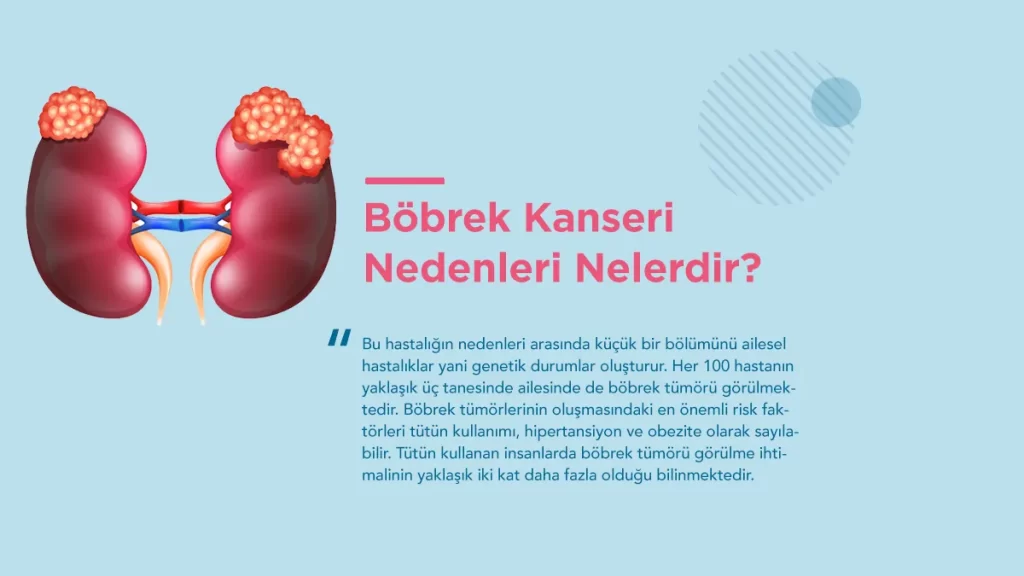 Böbrek Kanseri Nedenleri Nelerdir?

"

Bu hastalığın nedenleri arasında küçük bir bölümünü ailesel hastalıklar yani genetik durumlar oluşturur. Her 100 hastanın yaklaşık üç tanesinde ailesinde de böbrek tümörü görülmektedir. Böbrek tümörlerinin oluşmasındaki en önemli risk faktörleri tütün kullanımı, hipertansiyon ve obezite olarak sayılabilir. Tütün kullanan insanlarda böbrek tümörü görülme ihtimalinin yaklaşık iki kat daha fazla olduğu bilinmektedir.